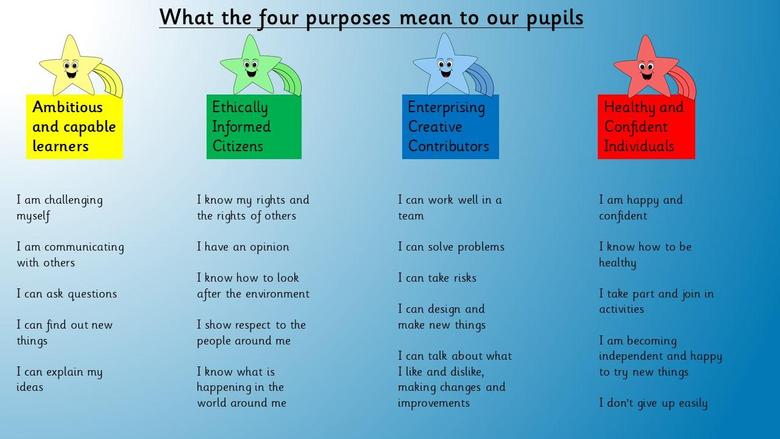 What the four purposes mean to our pupils

Ambitious and capable learners

I am challenging myself

I am communicating with others

I can ask questions

I can find out new things

I can explain my ideas

Ethically Informed Citizens

I know my rights and the rights of others

I have an opinion

I know how to look after the environment

I show respect to the people around me

I know what is happening in the world around me

Enterprising Creative Contributors

I can work well in a team

I can solve problems

I can take risks

I can design and make new things

I can talk about what I like and dislike, making changes and improvements

Healthy and Confident Individuals

I am happy and confident

I know how to be healthy

I take part and join in activities

I am becoming independent and happy to try new things

I don't give up easily